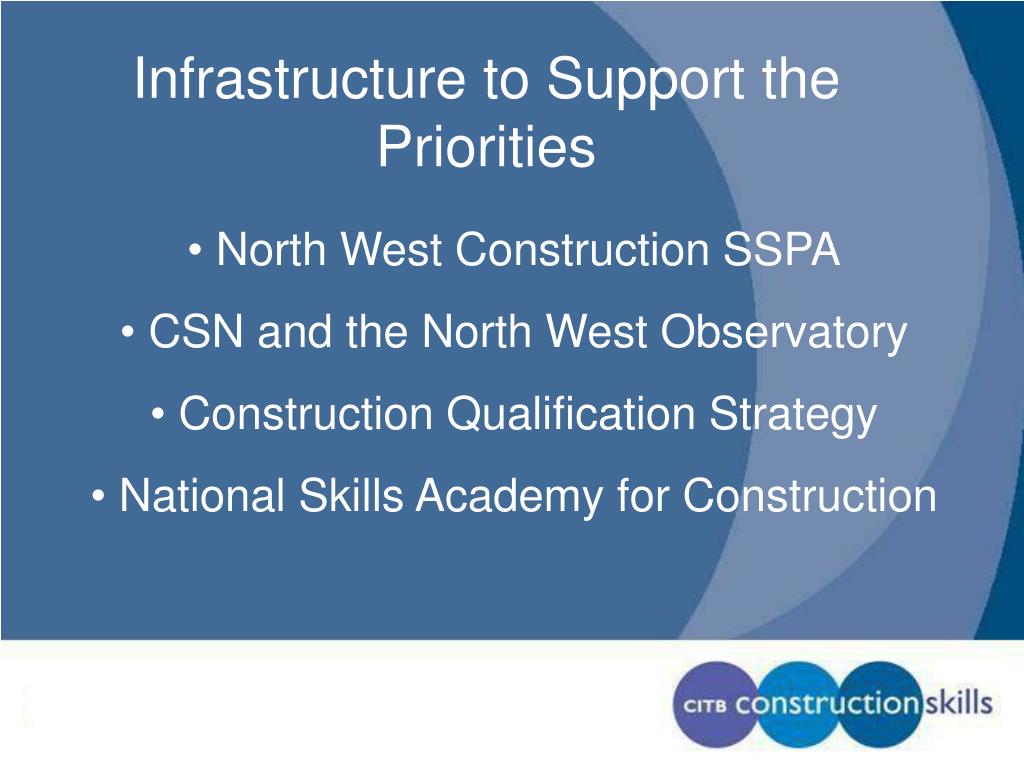 Infrastructure to Support the Priorities

• North West Construction SSPA

• CSN and the North West Observatory

• Construction Qualification Strategy

• National Skills Academy for Construction

CITB constructionskills